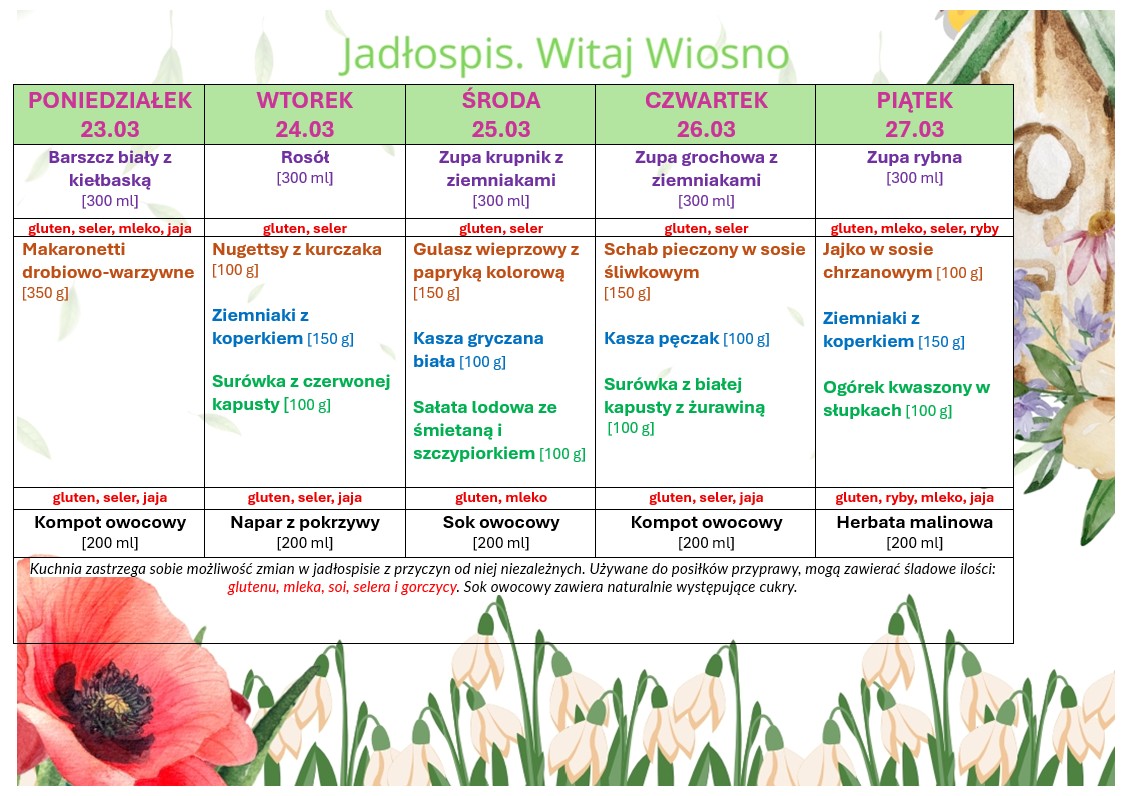 Jadłospis. Witaj Wiosno

| PONIEDZIAŁEK 23.03 | WTOREK 24.03 | ŚRODA 25.03 | CZWARTEK 26.03 | PIĄTEK 27.03 |
|---|---|---|---|---|
| Barszcz biały z kiełbaską [300 ml] | Rosół [300 ml] | Zupa krupnik z ziemniakami [300 ml] | Zupa grochowa z ziemniakami [300 ml] | Zupa rybna [300 ml] |
| gluten, seler, mleko, jaja | gluten, seler | gluten, seler | gluten, seler | gluten, mleko, seler, ryby |
| Makaronetti drobiowo-warzywne [350 g] | Nugettsy z kurczaka [100 g] Ziemniaki z koperkiem [150 g] Surówka z czerwonej kapusty [100 g] | Gulasz wieprzowy z papryką kolorową [150 g] Kasza gryczana biała [100 g] Sałata lodowa ze śmietaną i szczypiorkiem [100 g] | Schab pieczony w sosie śliwkowym [150 g] Kasza pęczak [100 g] Surówka z białej kapusty z żurawiną [100 g] | Jajko w sosie chrzanowym [100 g] Ziemniaki z koperkiem [150 g] Ogórek kwaszony w słupkach [100 g] |
| gluten, seler, jaja | gluten, seler, jaja | gluten, mleko | gluten, seler, jaja | gluten, ryby, mleko, jaja |
| Kompot owocowy [200 ml] | Napar z pokrzywy [200 ml] | Sok owocowy [200 ml] | Kompot owocowy [200 ml] | Herbata malinowa [200 ml] |

Kuchnia zastrzega sobie możliwość zmian w jadłospisie z przyczyn od niej niezależnych. Używane do posiłków przyprawy, mogą zawierać śladowe ilości: glutenu, mleka, soi, selera i gorczycy. Sok owocowy zawiera naturalnie występujące cukry.